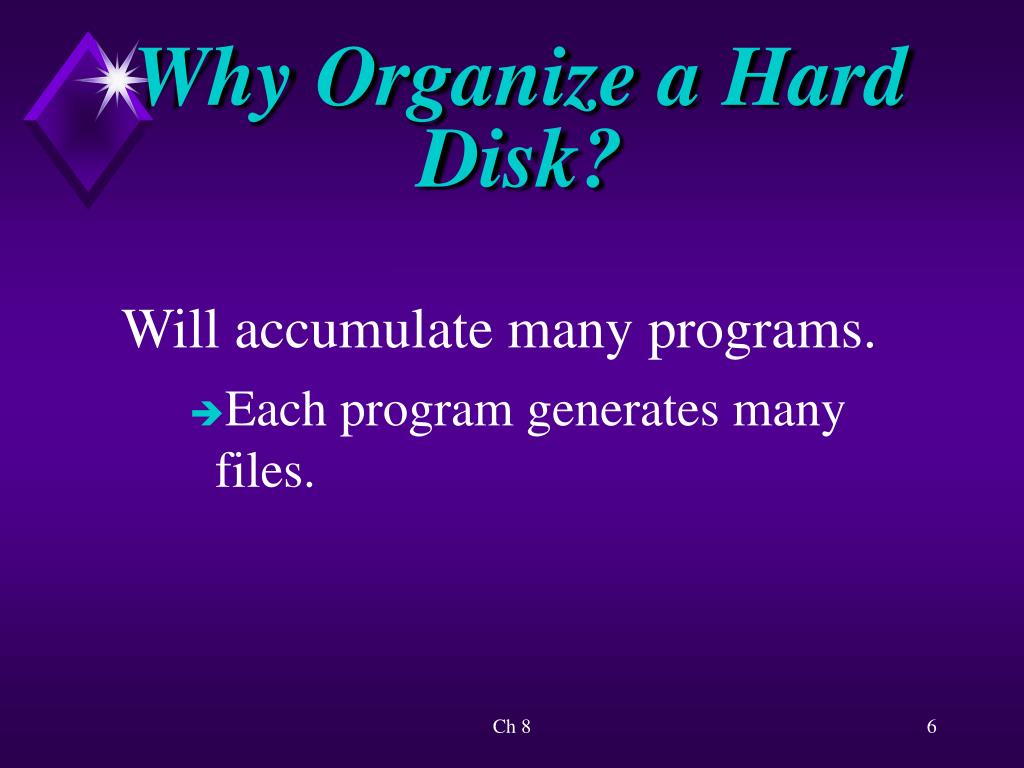 Why Organize a Hard Disk?

Will accumulate many programs.

Each program generates many files.

Ch 8

6